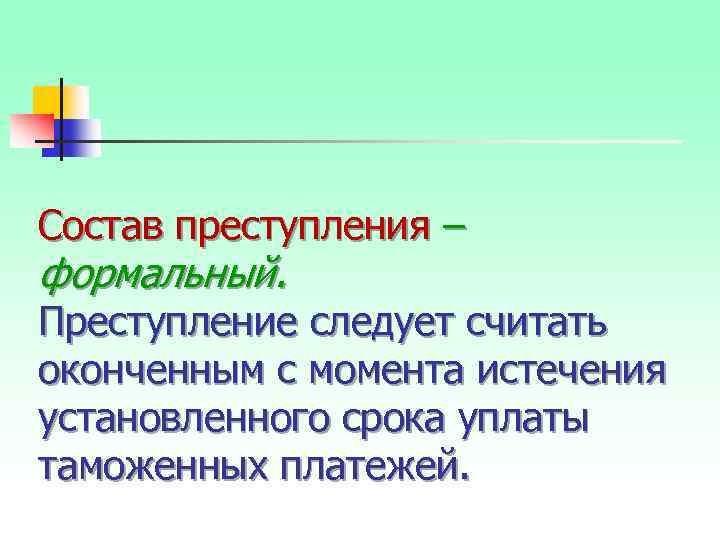 Состав преступления – формальный.
Преступление следует считать оконченным с момента истечения установленного срока уплаты таможенных платежей.